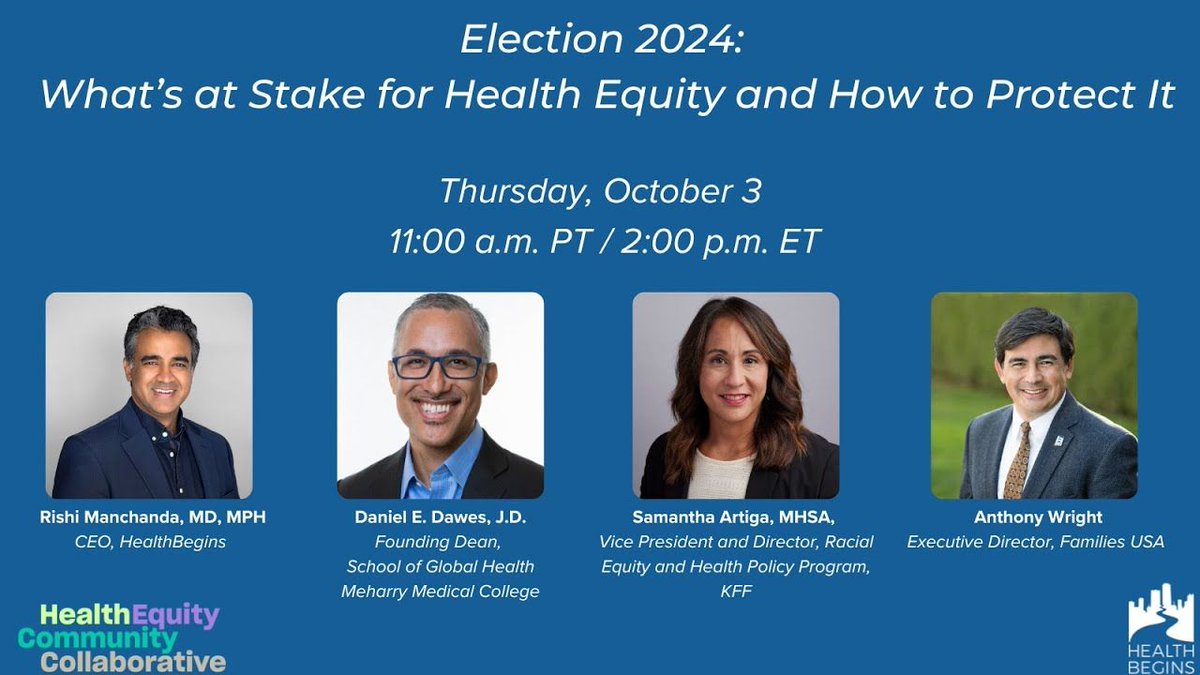 Election 2024:
What's at Stake for Health Equity and How to Protect It

Thursday, October 3
11:00 a.m. PT / 2:00 p.m. ET

Rishi Manchanda, MD, MPH
CEO, HealthBegins

Daniel E. Dawes, J.D.
Founding Dean,
School of Global Health
Meharry Medical College

Samantha Artiga, MHSA,
Vice President and Director, Racial Equity and Health Policy Program,
KFF

Anthony Wright
Executive Director, Families USA

HealthEquity
Community
Collaborative

HEALTH
BEGINS